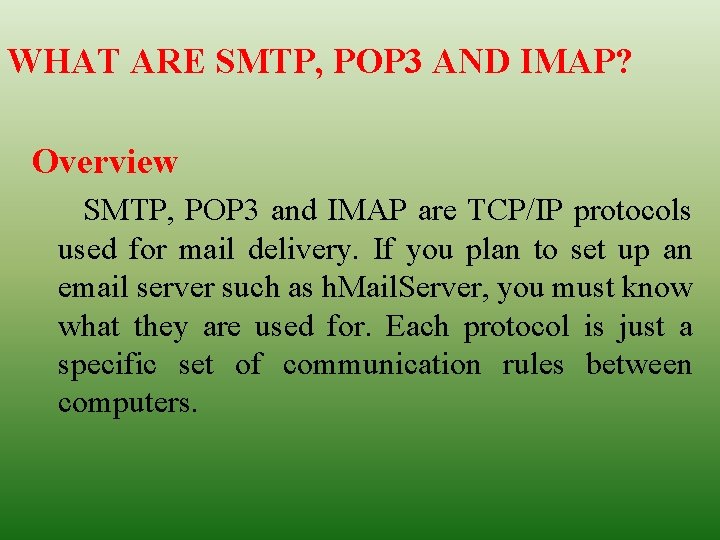 WHAT ARE SMTP, POP3 AND IMAP?

Overview

SMTP, POP3 and IMAP are TCP/IP protocols used for mail delivery. If you plan to set up an email server such as hMailServer, you must know what they are used for. Each protocol is just a specific set of communication rules between computers.